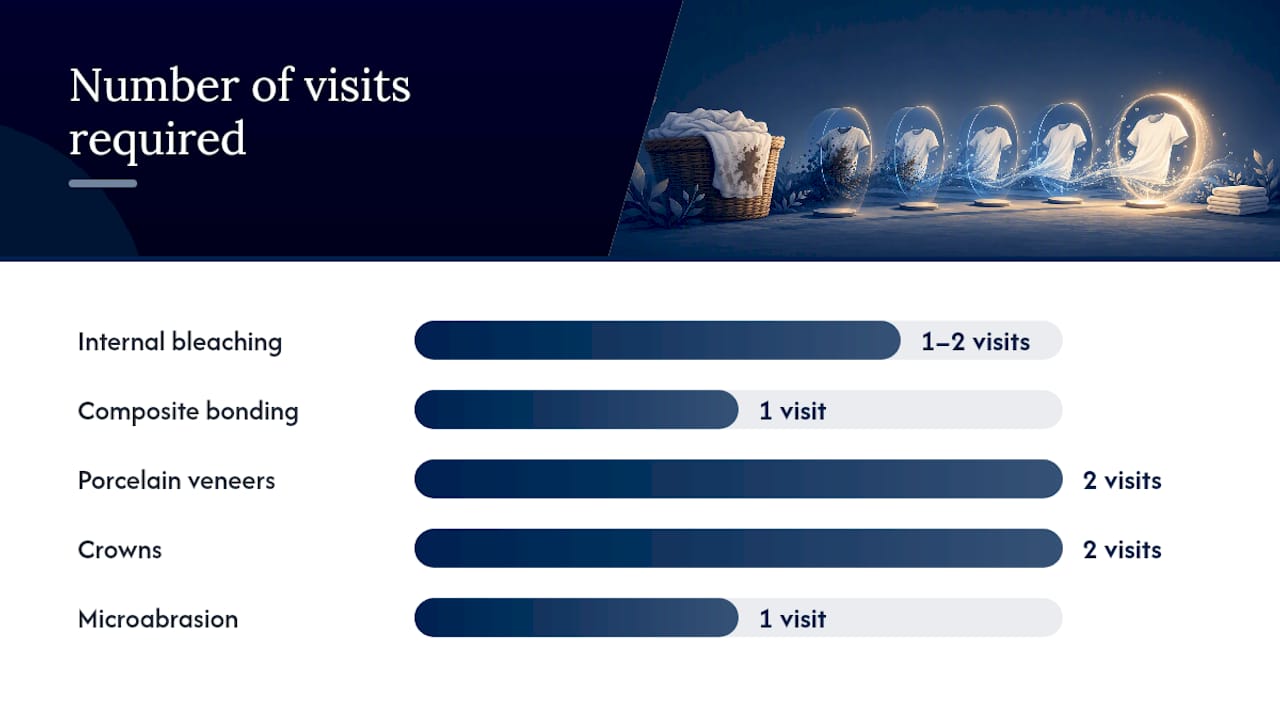 Number of visits required

Internal bleaching 1–2 visits

Composite bonding 1 visit

Porcelain veneers 2 visits

Crowns 2 visits

Microabrasion 1 visit